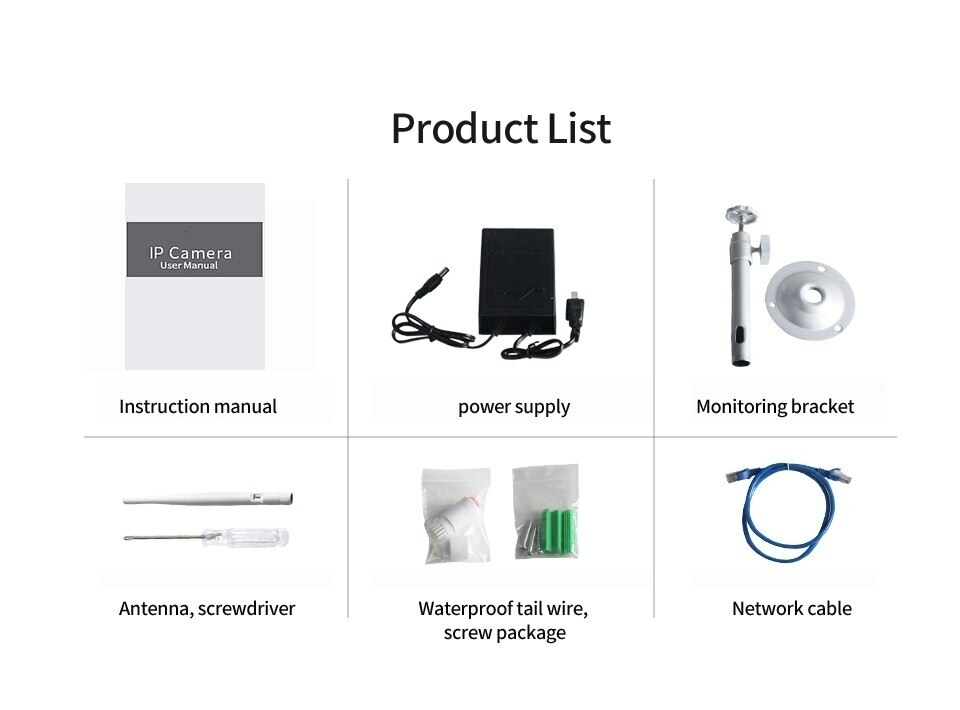 Product List

IP Camera
User Manual

Instruction manual

power supply

Monitoring bracket

Antenna, screwdriver

Waterproof tail wire, screw package

Network cable